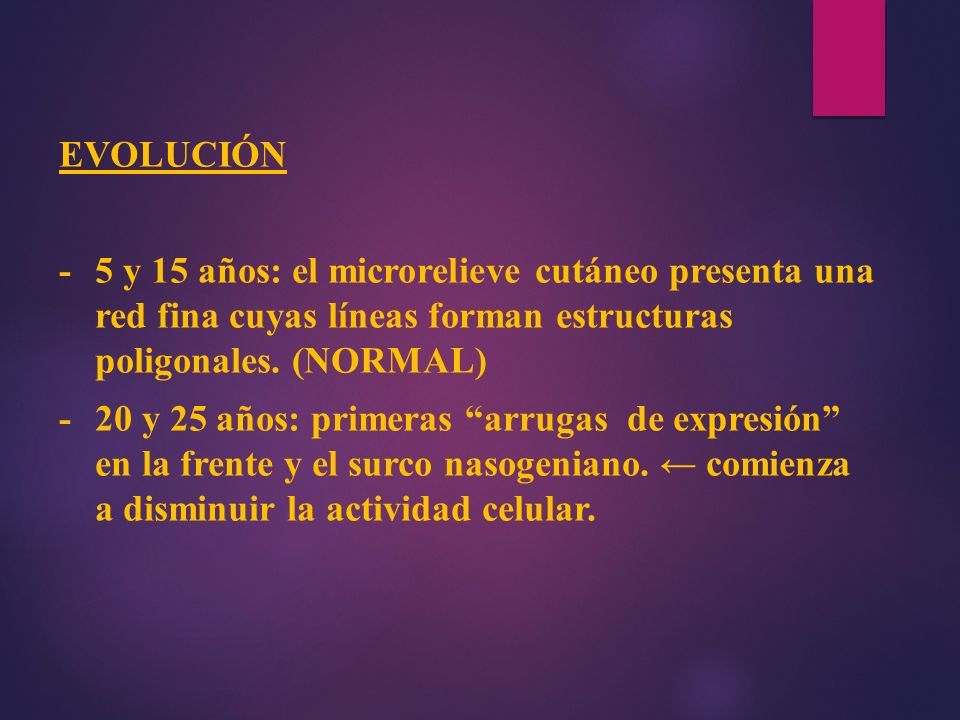 EVOLUCIÓN

- 5 y 15 años: el microrelieve cutáneo presenta una red fina cuyas líneas forman estructuras poligonales. (NORMAL)

- 20 y 25 años: primeras “arrugas de expresión” en la frente y el surco nasogeniano. ← comienza a disminuir la actividad celular.